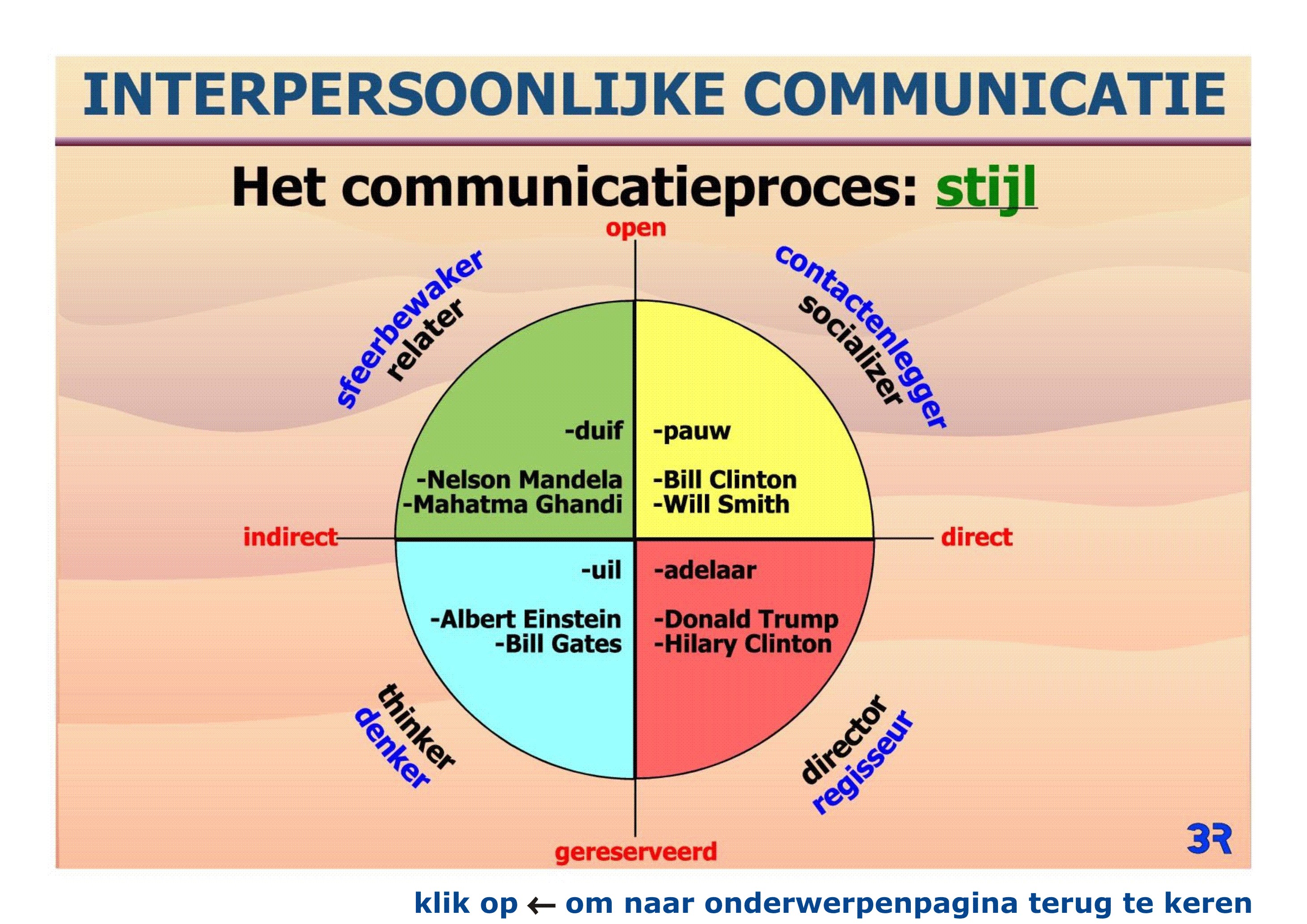 INTERPERSOONLIJKE COMMUNICATIE

Het communicatieproces: stijl

open

sfeerbewaker
relater

contactenlegger
socializer

-duif

-Nelson Mandela
-Mahatma Ghandi

-pauw

-Bill Clinton
-Will Smith

indirect

direct

-uil

-Albert Einstein
-Bill Gates

-adelaar

-Donald Trump
-Hilary Clinton

thinker
denker

director
regisseur

gereserveerd

3R

klik op ← om naar onderwerpenpagina terug te keren